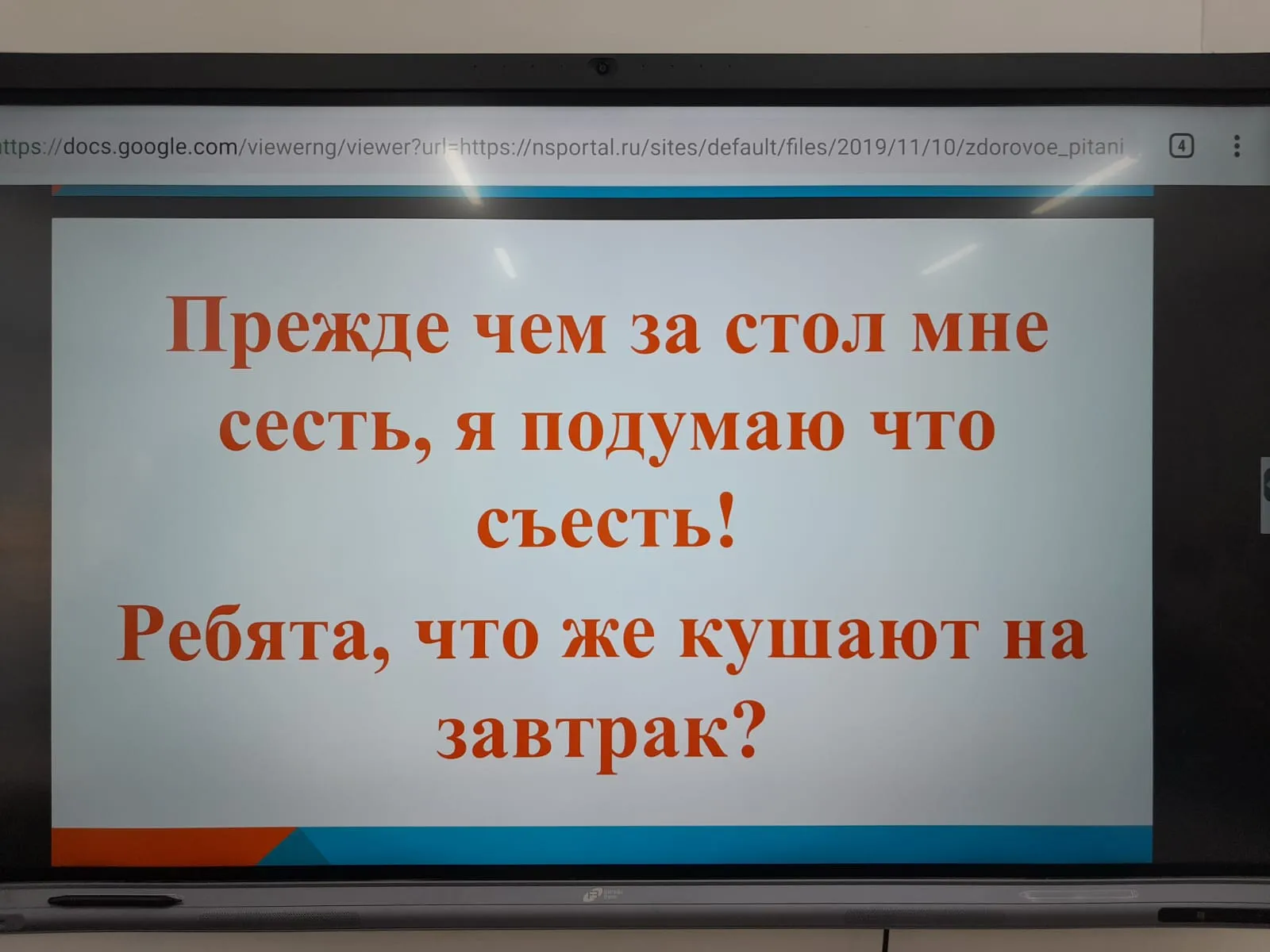 ttps://docs.google.com/viewerng/viewer?url=https://nsportal.ru/sites/default/files/2019/11/10/zdorovoe_pitani

4

Прежде чем за стол мне сесть, я подумаю что съесть!

Ребята, что же кушают на завтрак?